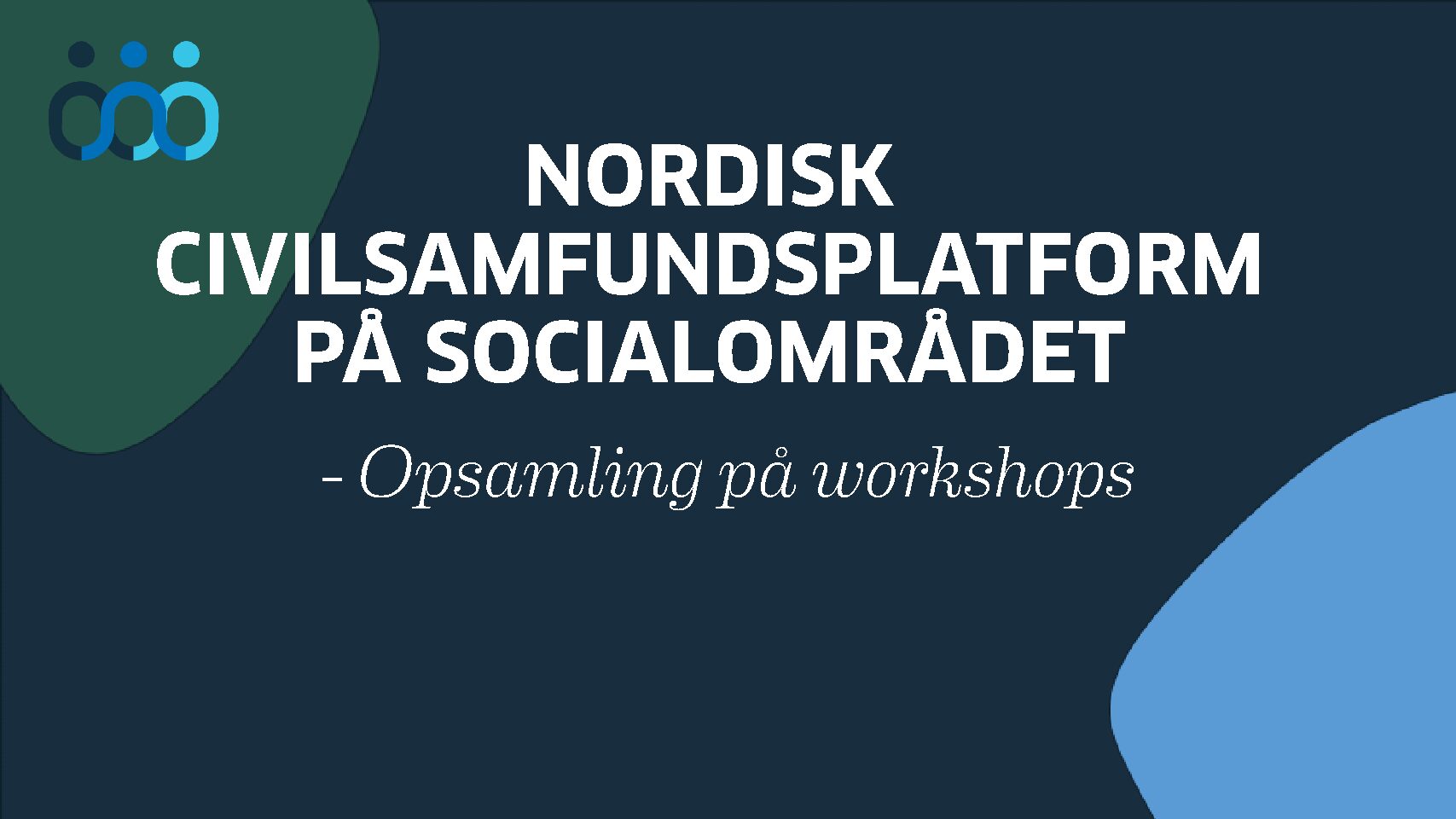 NORDISK CIVILSAMFUNDSPLATFORM PÅ SOCIALOMRÅDET

- Opsamling på workshops